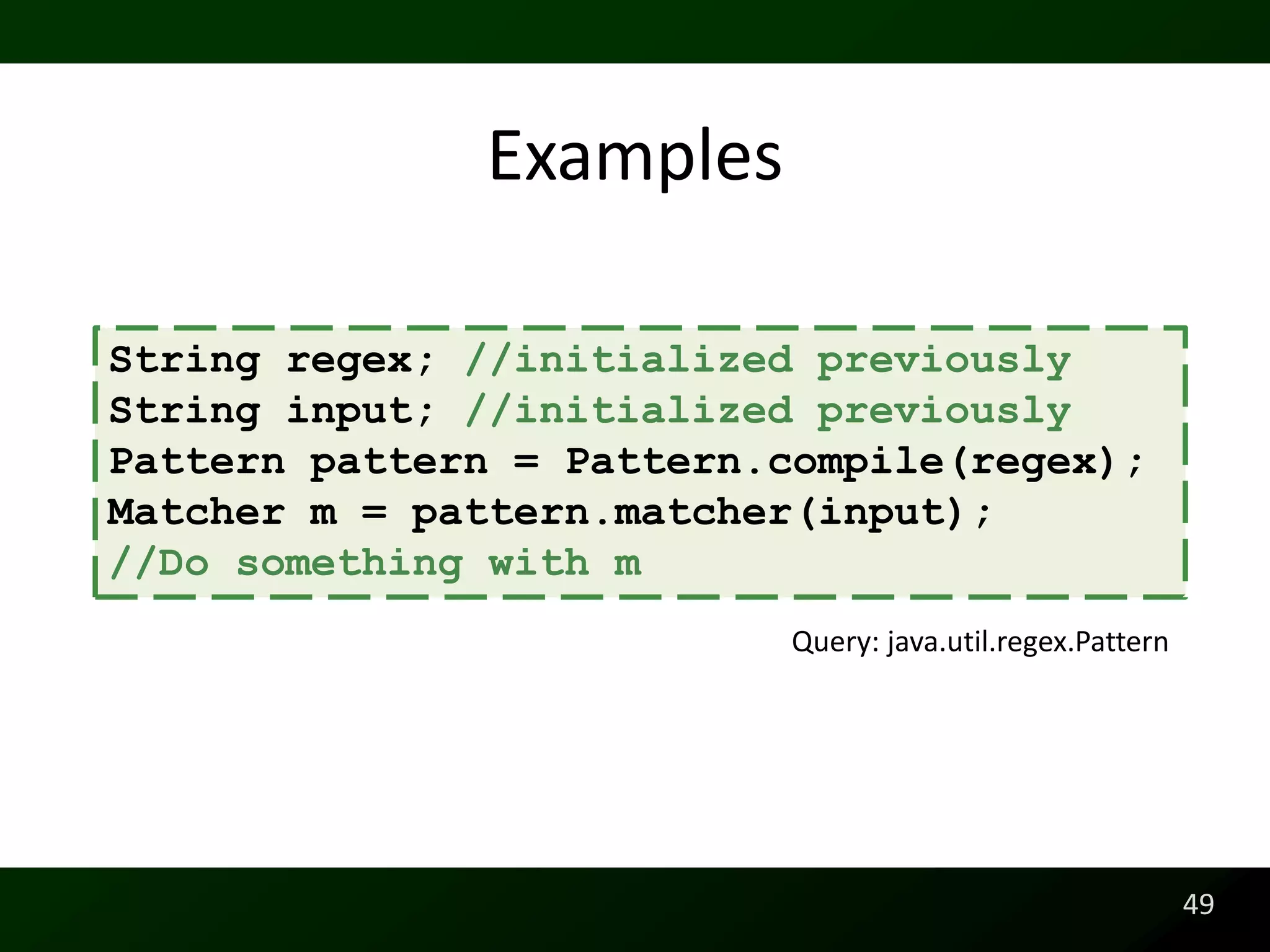 Examples

String regex; //initialized previously
String input; //initialized previously
Pattern pattern = Pattern.compile(regex);
Matcher m = pattern.matcher(input);
//Do something with m

Query: java.util.regex.Pattern

49